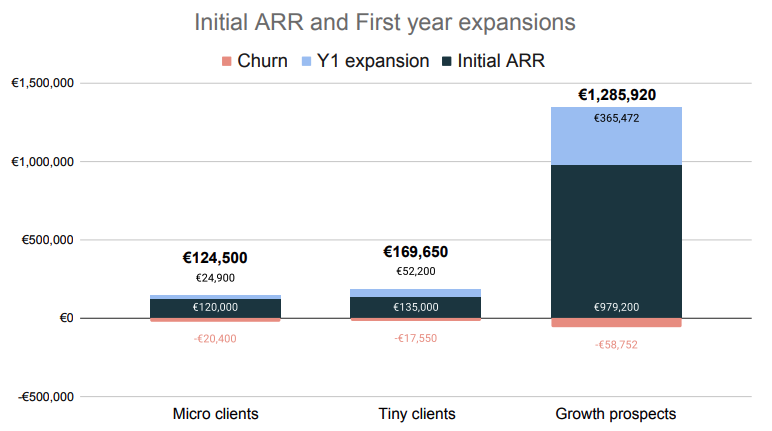 Initial ARR and First year expansions

Churn Y1 expansion Initial ARR

€1,500,000
€1,000,000
€500,000
€0
-€500,000

€124,500
€24,900
€120,000
-€20,400

€169,650
€52,200
€135,000
-€17,550

€1,285,920
€365,472
€979,200
-€58,752

Micro clients
Tiny clients
Growth prospects